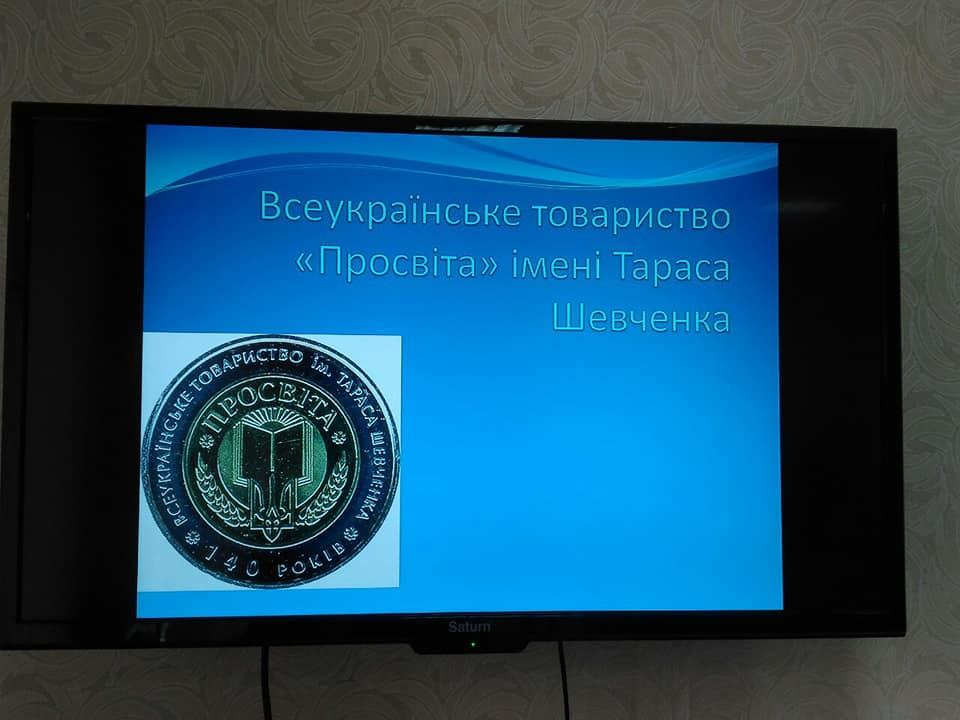 Всеукраїнське товариство «Просвіта» імені Тараса Шевченка

ВСЕУКРАЇНСЬКЕ ТОВАРИСТВО ІМ. ТАРАСА ШЕВЧЕНКА

ПРОСВІТА

140 РОКІВ

Saturn